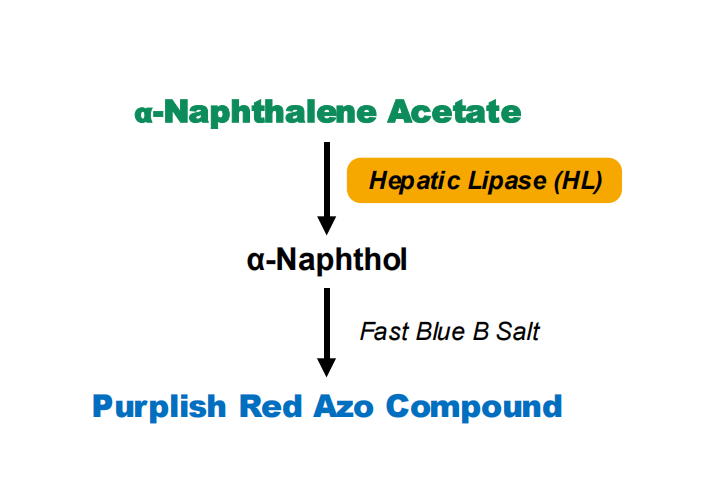 α-Naphthalene Acetate

Hepatic Lipase (HL)

α-Naphthol

Fast Blue B Salt

Purplish Red Azo Compound